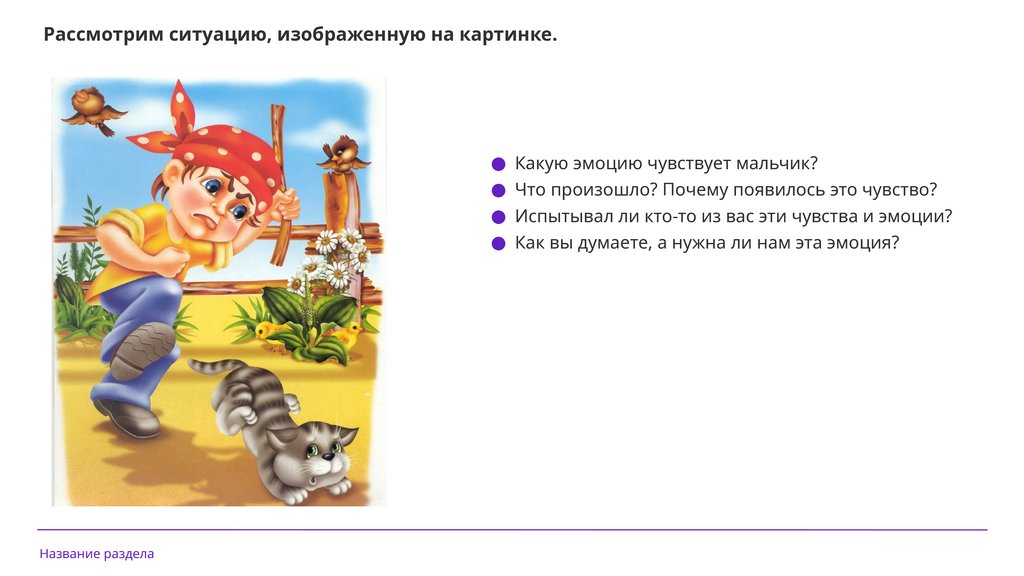 Рассмотрим ситуацию, изображенную на картинке.

- Какую эмоцию чувствует мальчик?
- Что произошло? Почему появилось это чувство?
- Испытывал ли кто-то из вас эти чувства и эмоции?
- Как вы думаете, а нужна ли нам эта эмоция?

Название раздела